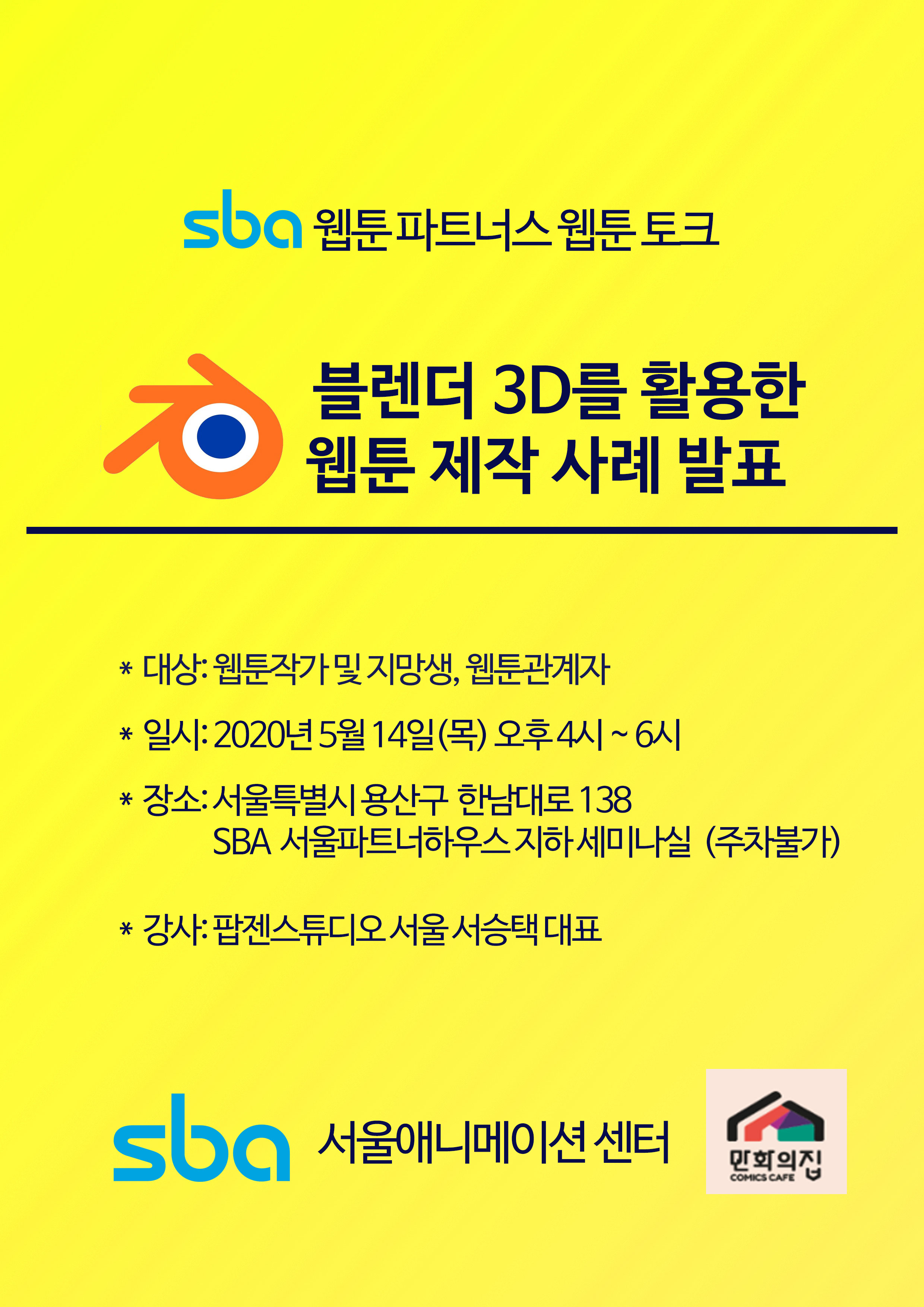 sba 웹툰 파트너스 웹툰 토크

블렌더 3D를 활용한
웹툰 제작 사례 발표

* 대상: 웹툰작가 및 지망생, 웹툰관계자

* 일시: 2020년 5월 14일(목) 오후 4시 ~ 6시

* 장소: 서울특별시 용산구 한남대로 138
SBA 서울파트너하우스 지하 세미나실 (주차불가)

* 강사: 팝젠스튜디오 서울 서승택 대표

sba 서울애니메이션 센터

만화의집
COMICS CAFE